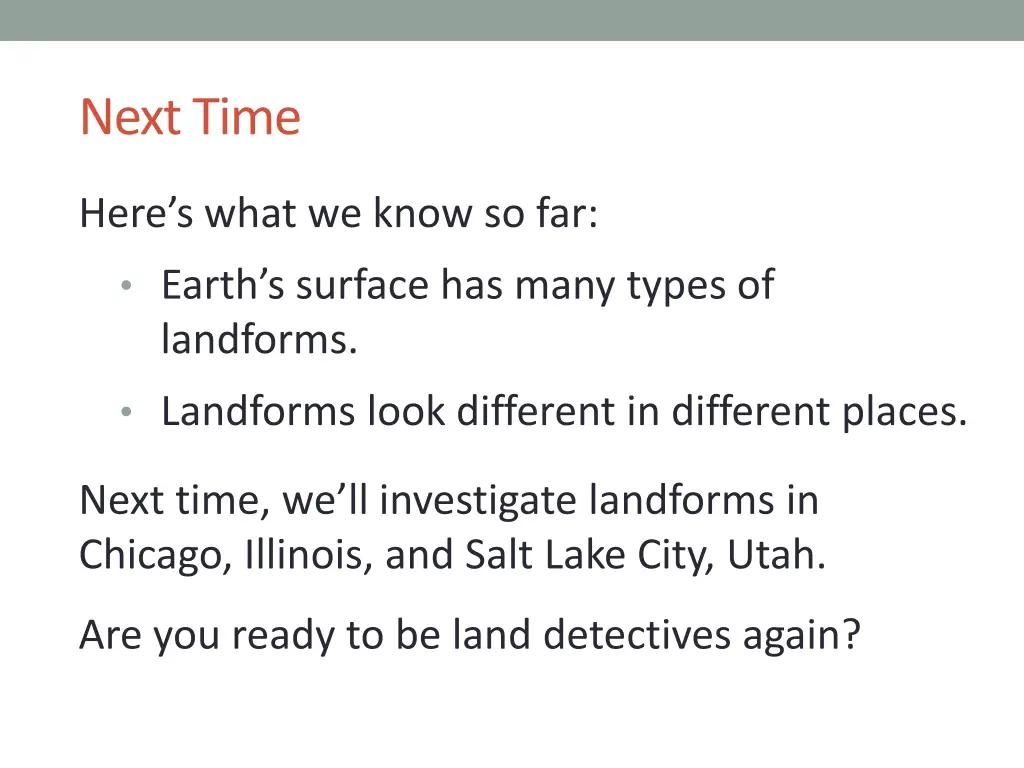 Next Time

Here’s what we know so far:

• Earth’s surface has many types of landforms.
• Landforms look different in different places.

Next time, we’ll investigate landforms in Chicago, Illinois, and Salt Lake City, Utah.

Are you ready to be land detectives again?